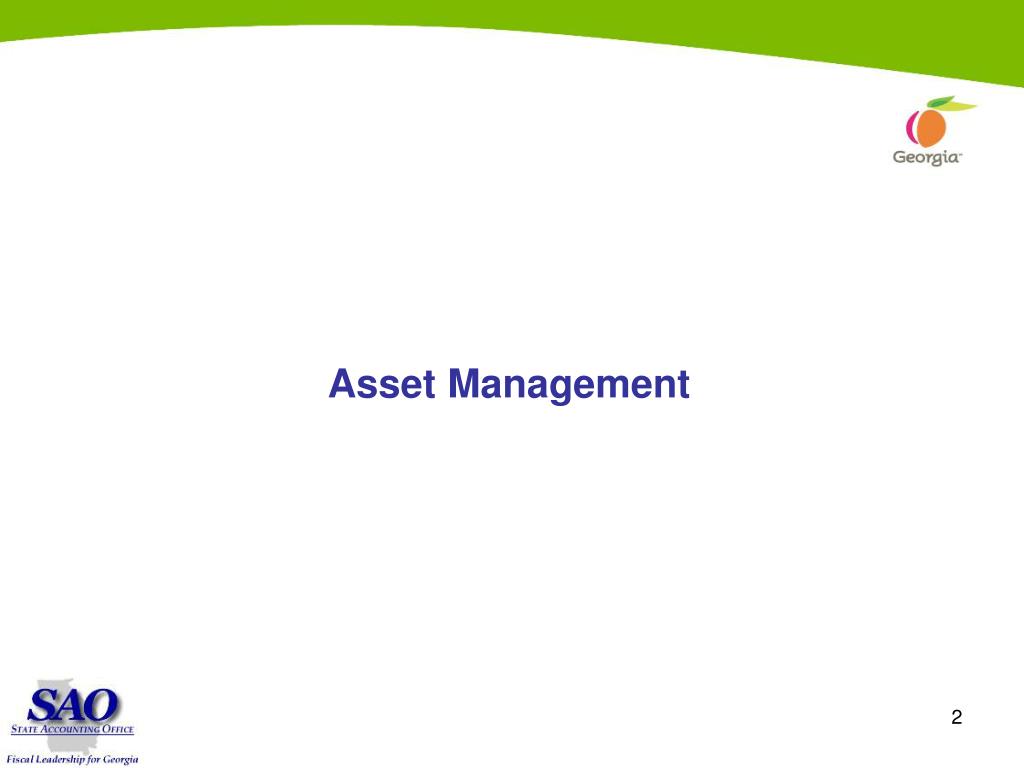 Georgia

Asset Management

SAO
STATE ACCOUNTING OFFICE
Fiscal Leadership for Georgia

2